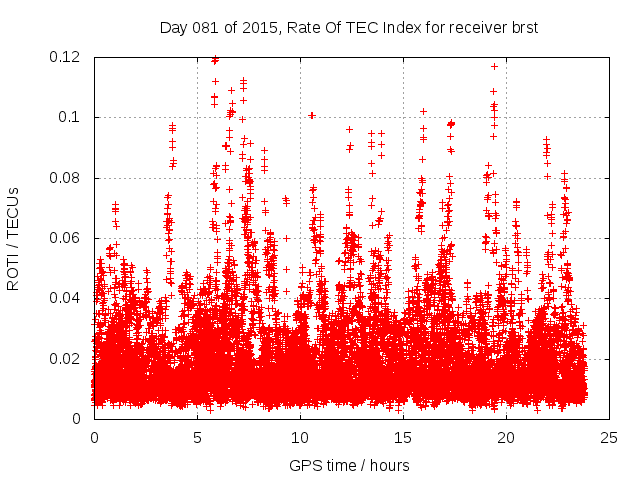 Day 081 of 2015, Rate Of TEC Index for receiver brst

ROTI / TECUs

0.12
0.1
0.08
0.06
0.04
0.02
0

0
5
10
15
20
25

GPS time / hours